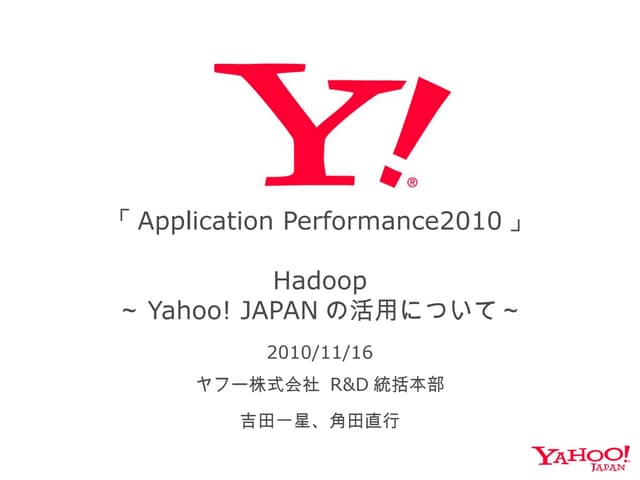 Y!®

「 Application Performance2010 」

Hadoop
~ Yahoo! JAPAN の活用について ~

2010/11/16

ヤフー株式会社 R&D 統括本部

吉田一星、角田直行

YAHOO! JAPAN